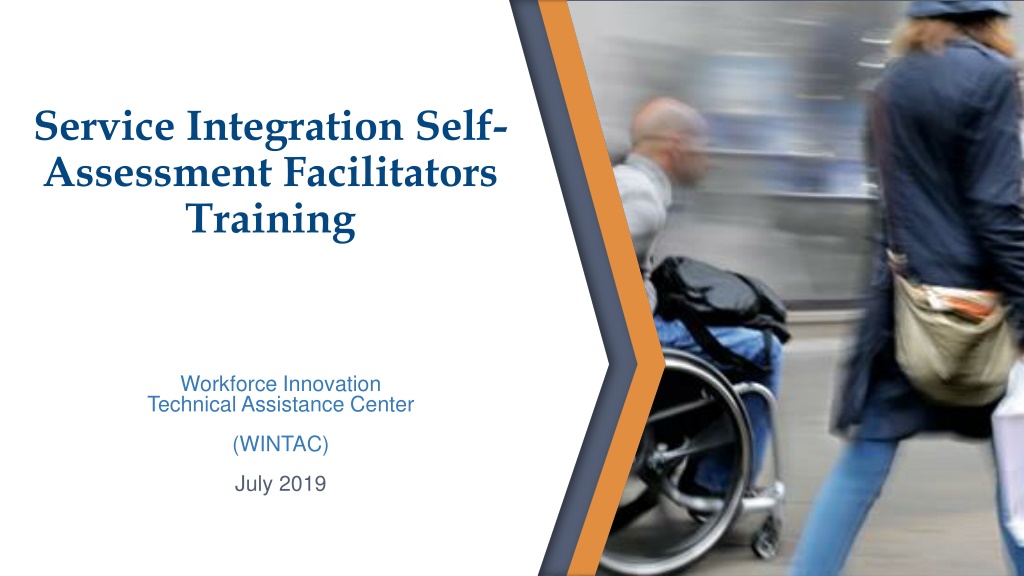 Service Integration Self-Assessment Facilitators Training

Workforce Innovation
Technical Assistance Center

(WINTAC)

July 2019